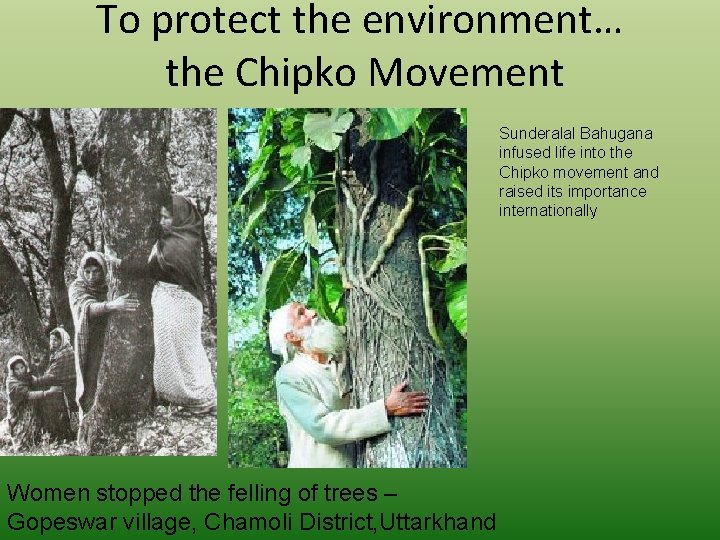 To protect the environment…
the Chipko Movement

Sunderalal Bahugana infused life into the Chipko movement and raised its importance internationally

Women stopped the felling of trees –
Gopeswar village, Chamoli District,Uttarkhand